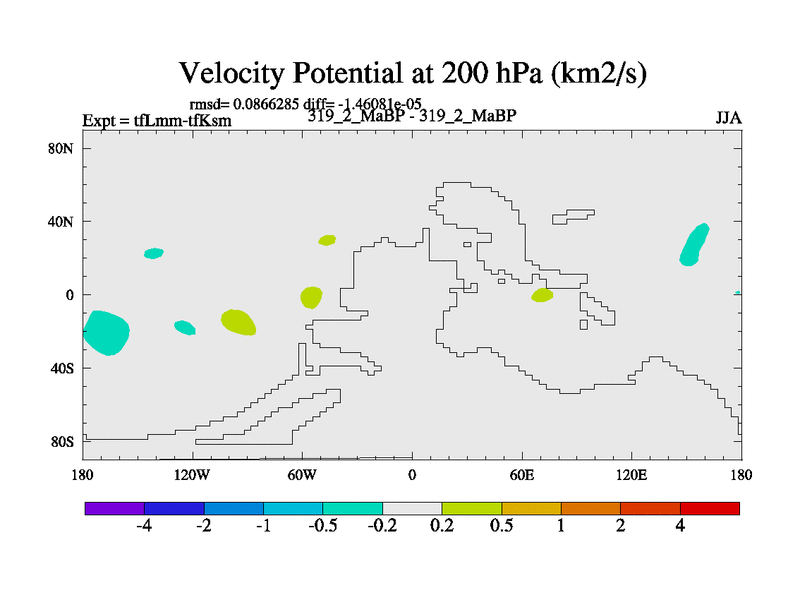 Velocity Potential at 200 hPa (km2/s)

rmsd= 0.0866285 diff= -1.46081e-05

Expt = tfLmm-tfKsm

319_2_MaBP - 319_2_MaBP

JJA

80N
40N
0
40S
80S

180
120W
60W
0
60E
120E
180

-4
-2
-1
-0.5
-0.2
0.2
0.5
1
2
4